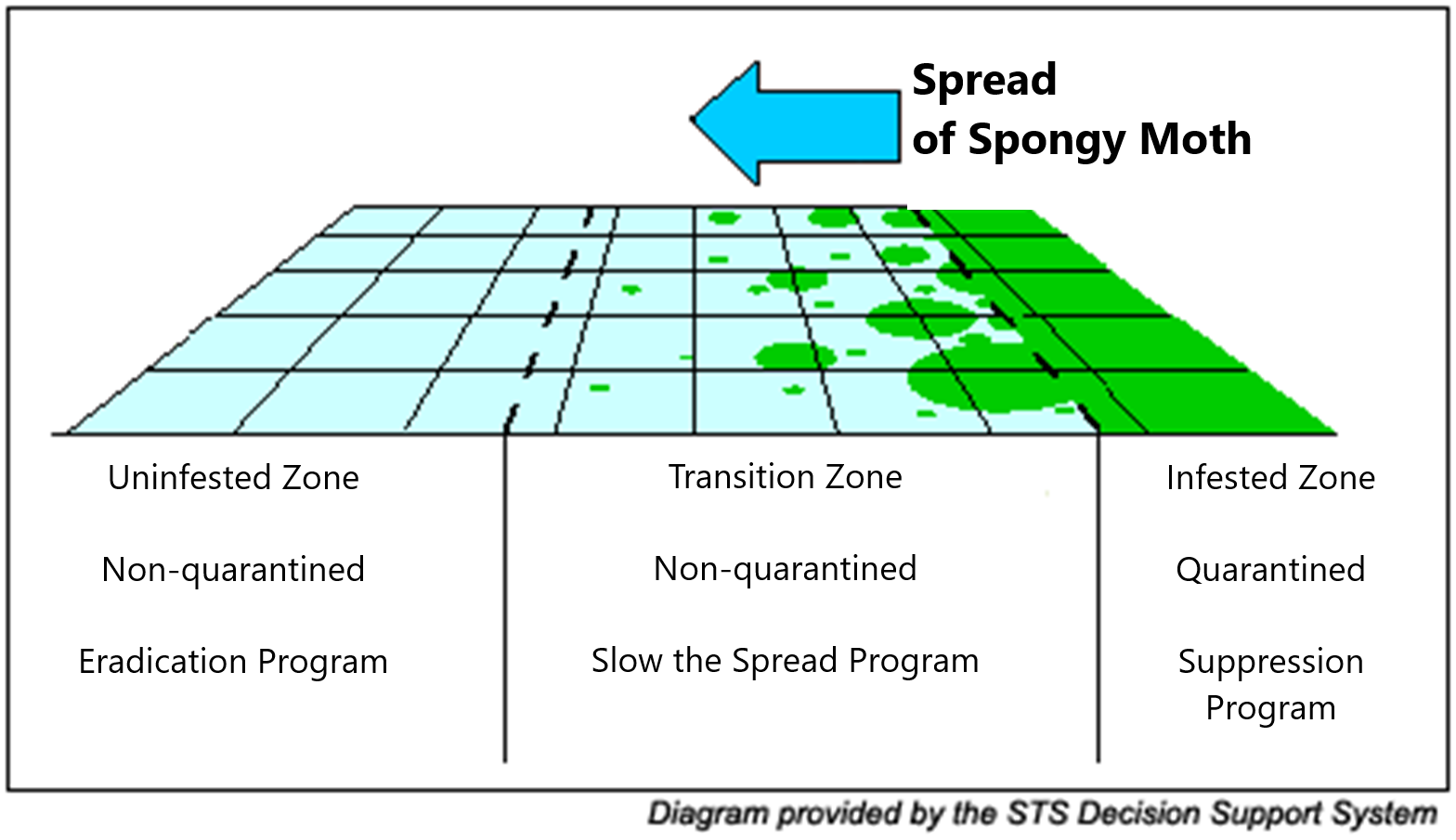 Spread of Spongy Moth

Uninfested Zone

Non-quarantined

Eradication Program

Transition Zone

Non-quarantined

Slow the Spread Program

Infested Zone

Quarantined

Suppression Program

Diagram provided by the STS Decision Support System